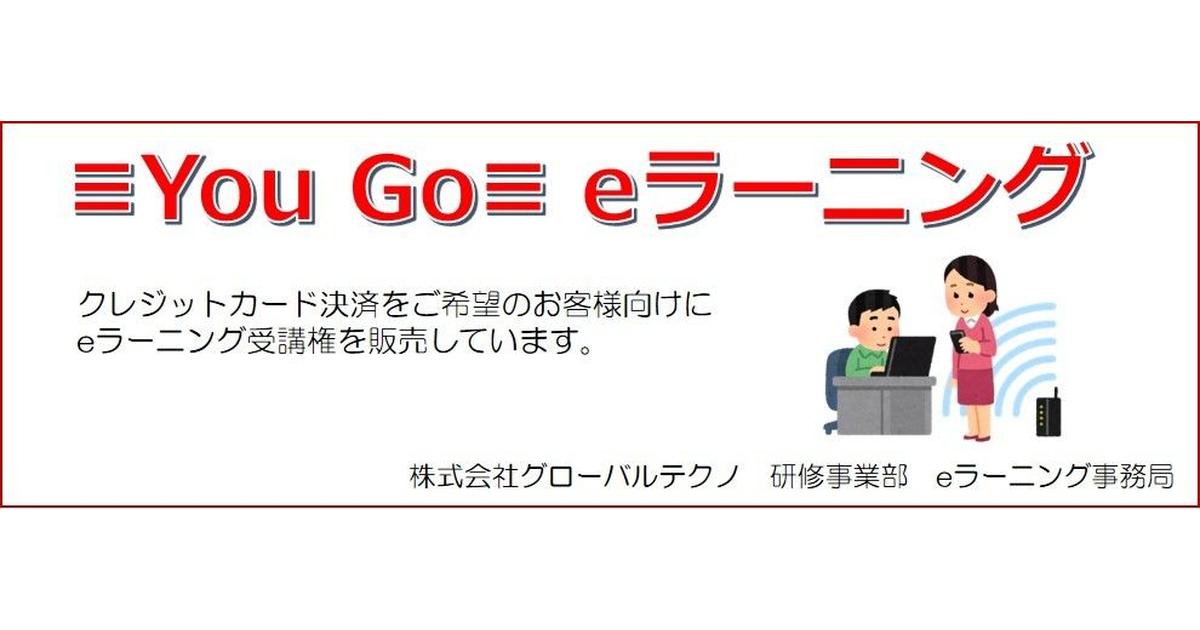 ≡You Go≡ eラーニング

クレジットカード決済をご希望のお客様向けに
eラーニング受講権を販売しています。

株式会社グローバルテクノ　研修事業部　eラーニング事務局